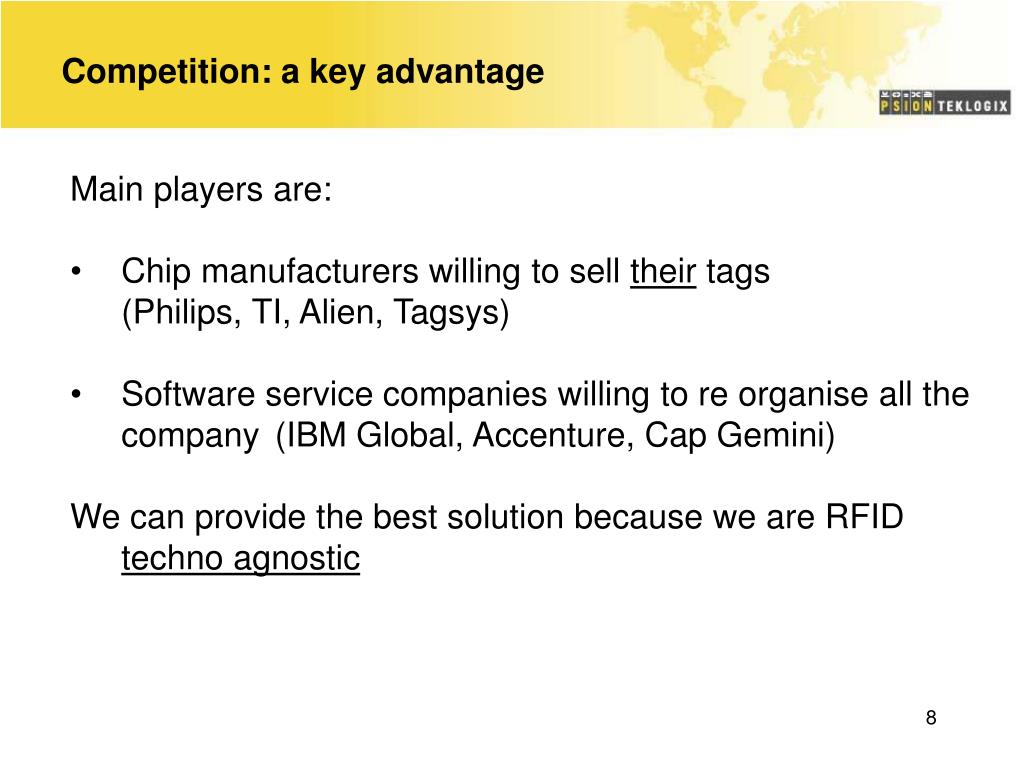 Competition: a key advantage

PSION TEKLOGIX

Main players are:

• Chip manufacturers willing to sell their tags (Philips, TI, Alien, Tagsys)

• Software service companies willing to re organise all the company (IBM Global, Accenture, Cap Gemini)

We can provide the best solution because we are RFID techno agnostic

8